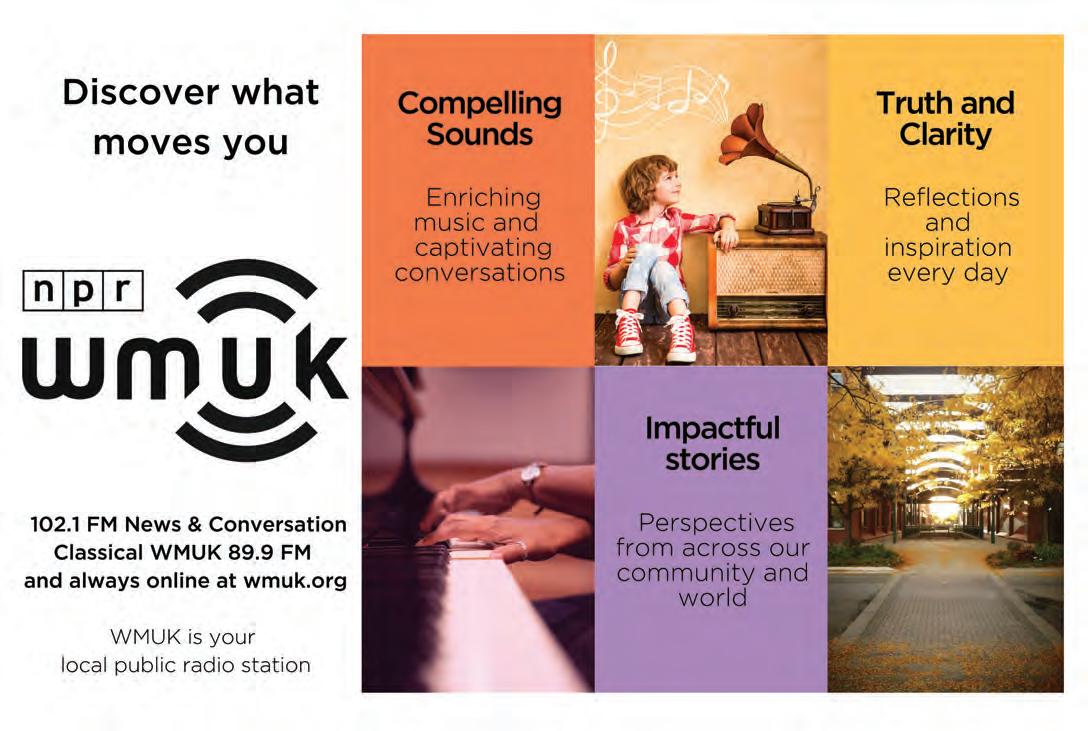 Discover what moves you

npr

WMUK

102.1 FM News & Conversation
Classical WMUK 89.9 FM
and always online at wmuk.org

WMUK is your local public radio station

Compelling Sounds

Enriching music and captivating conversations

Truth and Clarity

Reflections and inspiration every day

Impactful stories

Perspectives from across our community and world